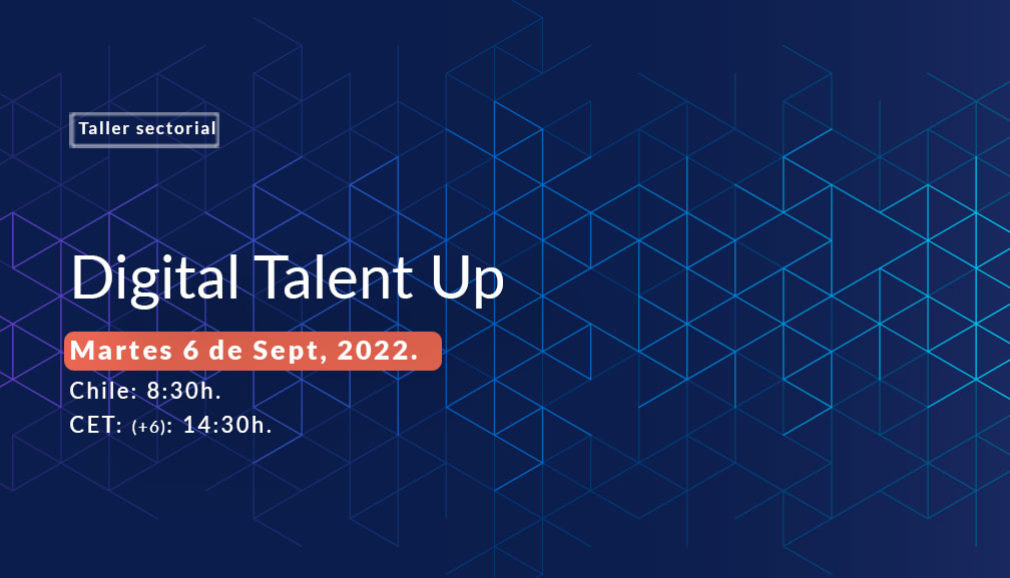 Taller sectorial

Digital Talent Up

Martes 6 de Sept, 2022.

Chile: 8:30h.
CET: (+6): 14:30h.